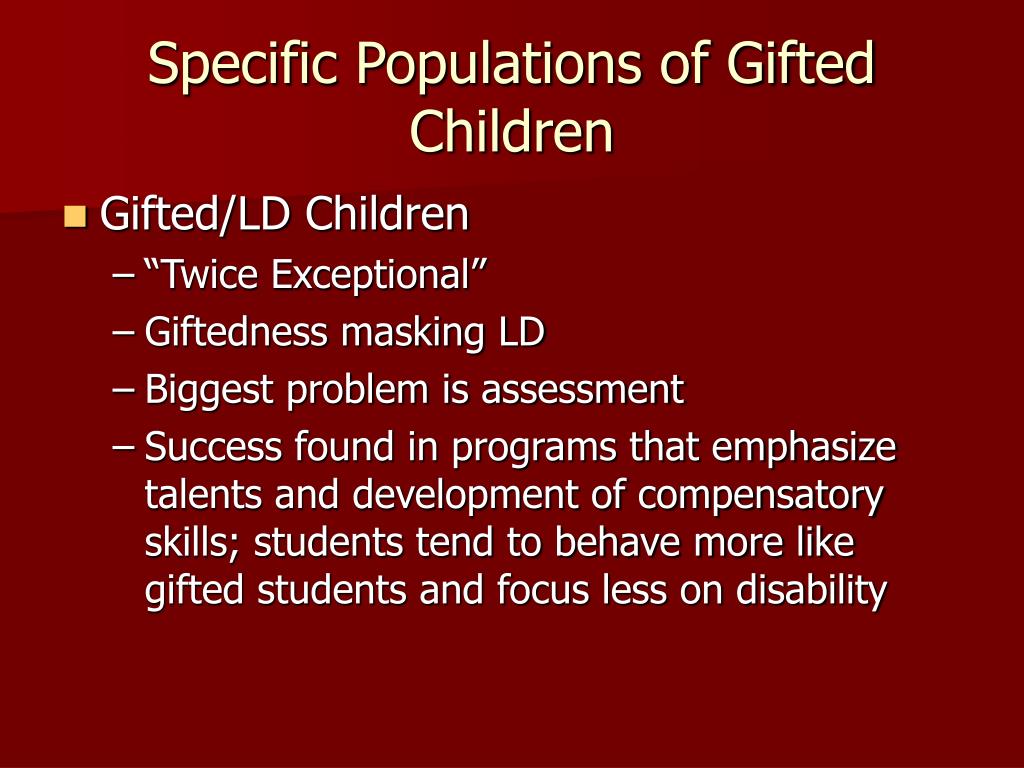 Specific Populations of Gifted Children

Gifted/LD Children
– “Twice Exceptional”
– Giftedness masking LD
– Biggest problem is assessment
– Success found in programs that emphasize talents and development of compensatory skills; students tend to behave more like gifted students and focus less on disability